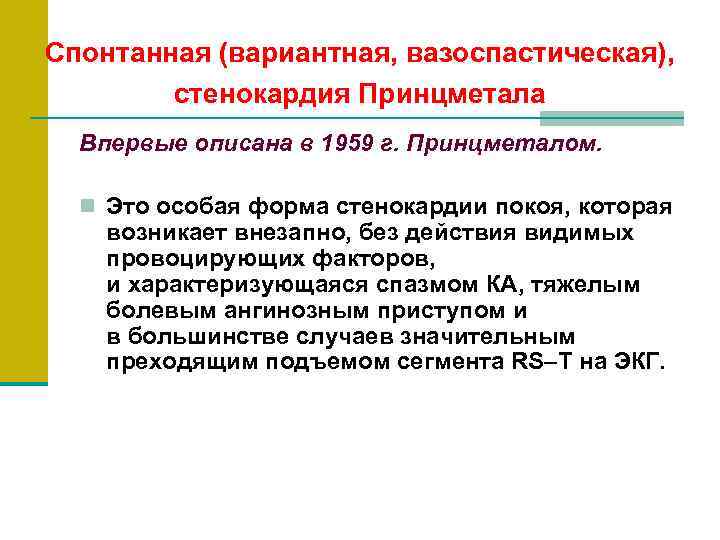 Спонтанная (вариантная, вазоспастическая), стенокардия Принцметала

Впервые описана в 1959 г. Принцметалом.

Это особая форма стенокардии покоя, которая возникает внезапно, без действия видимых провоцирующих факторов,
и характеризующаяся спазмом КА, тяжелым болевым ангинозным приступом и
в большинстве случаев значительным преходящим подъемом сегмента RS–T на ЭКГ.